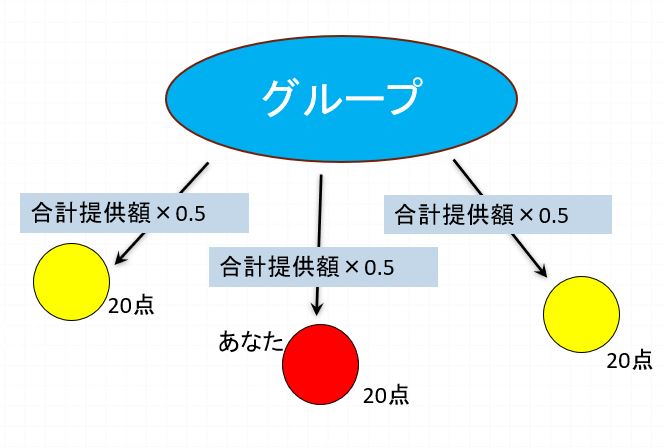 グループ

合計提供額×0.5

合計提供額×0.5

合計提供額×0.5

20点

あなた

20点

20点